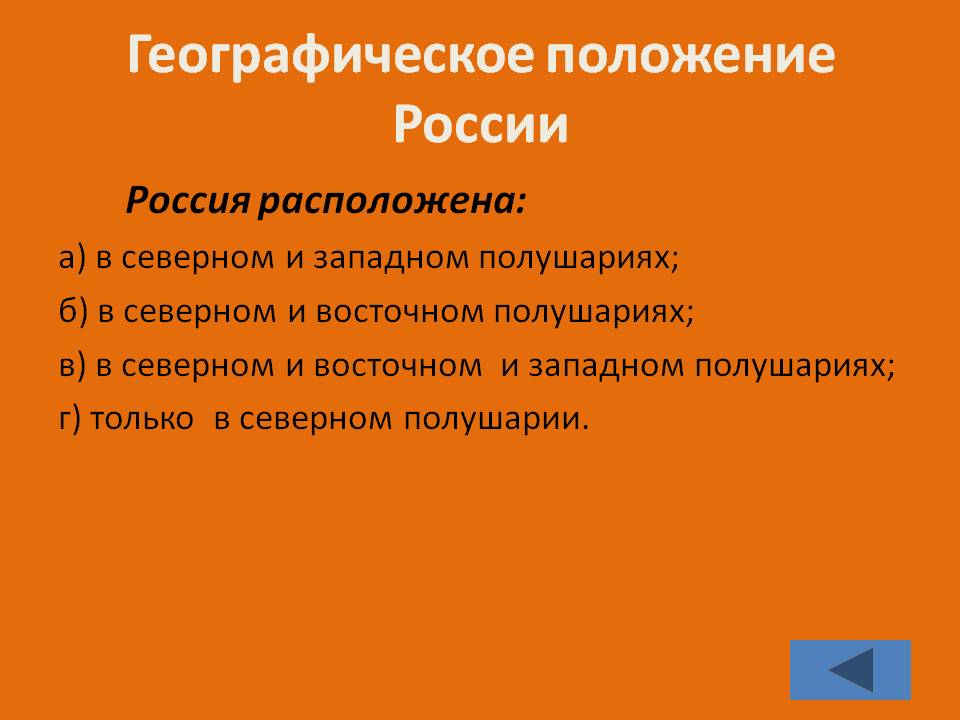 Географическое положение России

Россия расположена:

а) в северном и западном полушариях;

б) в северном и восточном полушариях;

в) в северном и восточном  и западном полушариях;

г) только  в северном полушарии.